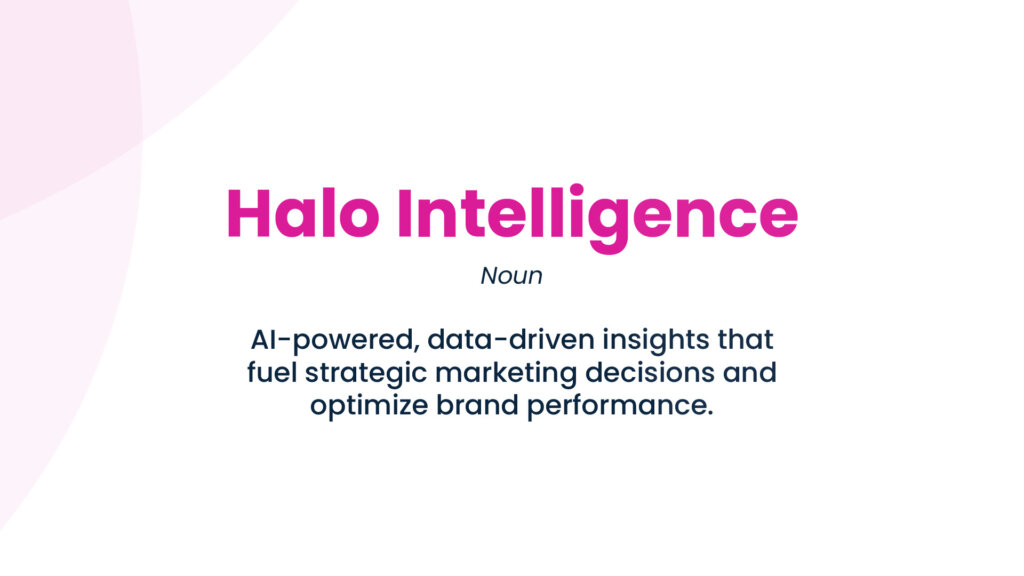 Halo Intelligence

Noun

AI-powered, data-driven insights that fuel strategic marketing decisions and optimize brand performance.